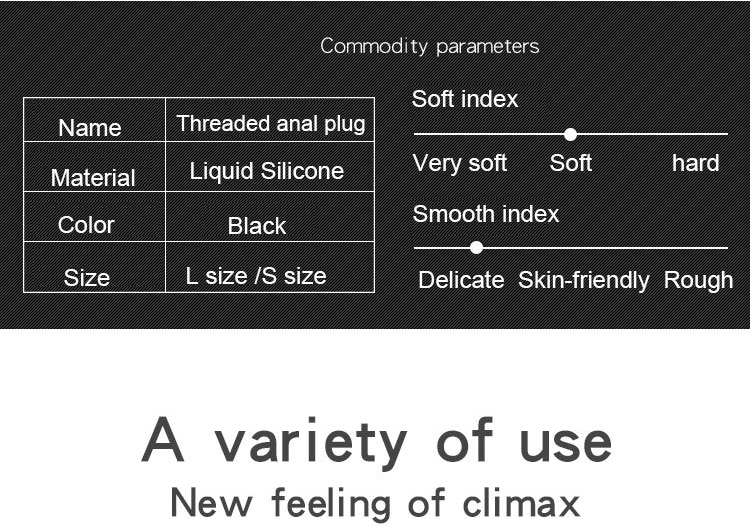 Commodity parameters

| Name | Threaded anal plug |
|---|---|
| Material | Liquid Silicone |
| Color | Black |
| Size | L size /S size |

Soft index

Very soft Soft hard

Smooth index

Delicate Skin-friendly Rough

A variety of use

New feeling of climax